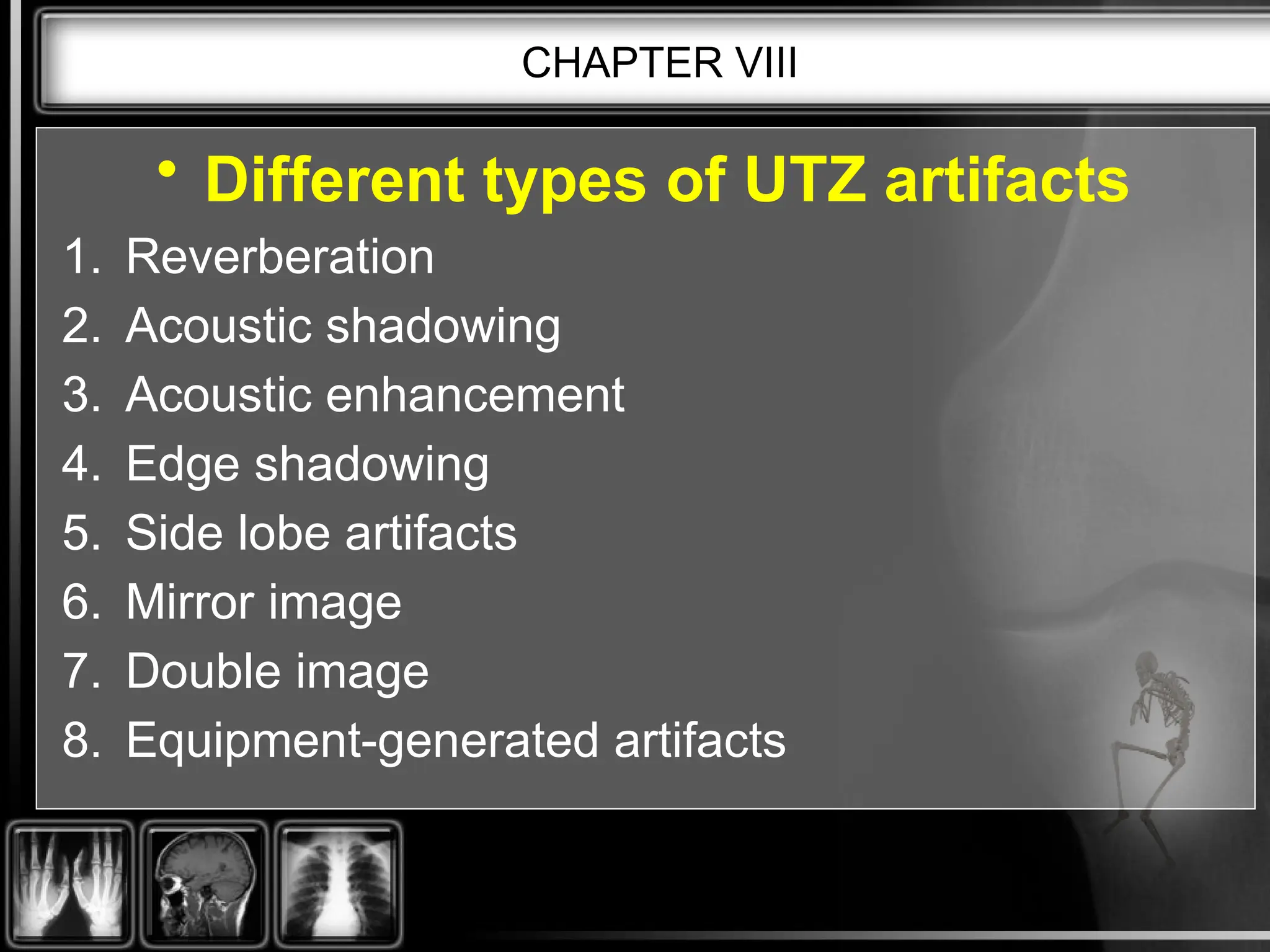 CHAPTER VIII

• Different types of UTZ artifacts

1. Reverberation
2. Acoustic shadowing
3. Acoustic enhancement
4. Edge shadowing
5. Side lobe artifacts
6. Mirror image
7. Double image
8. Equipment-generated artifacts